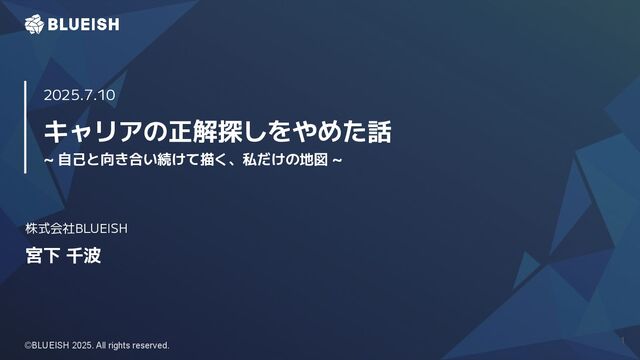 BLUEISH

2025.7.10

キャリアの正解探しをやめた話

~ 自己と向き合い続けて描く、私だけの地図 ~

株式会社BLUEISH

宮下 千波

©BLUEISH 2025. All rights reserved.

1